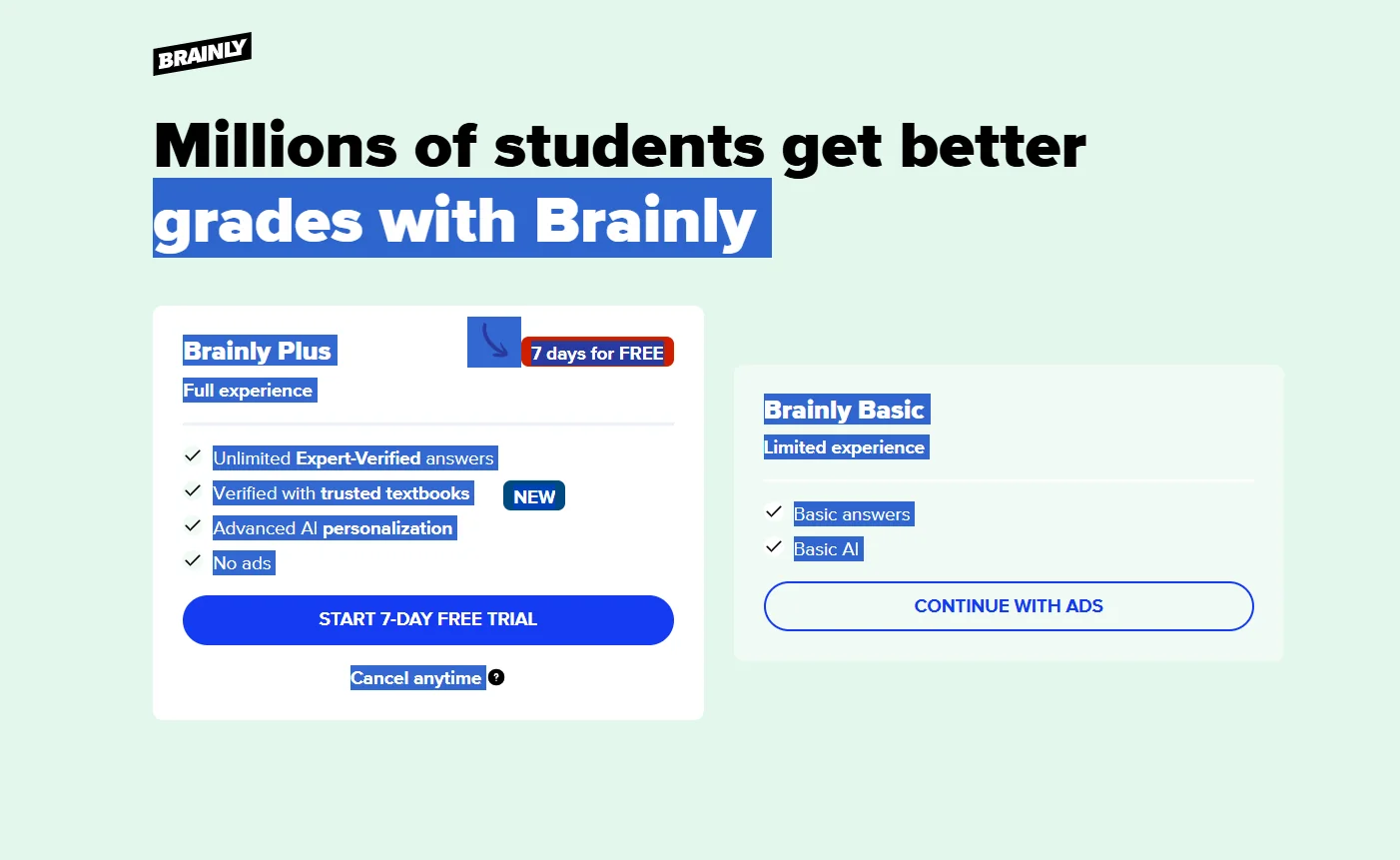 BRAINLY

Millions of students get better grades with Brainly

Brainly Plus
7 days for FREE
Full experience

Unlimited Expert-Verified answers
Verified with trusted textbooks NEW
Advanced AI personalization
No ads

START 7-DAY FREE TRIAL

Cancel anytime ?

Brainly Basic
Limited experience

Basic answers
Basic AI

CONTINUE WITH ADS